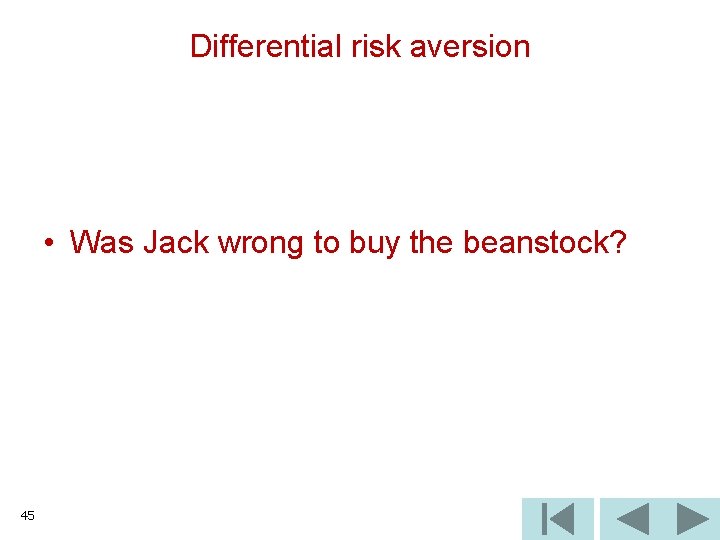 Differential risk aversion

• Was Jack wrong to buy the beanstock?

45